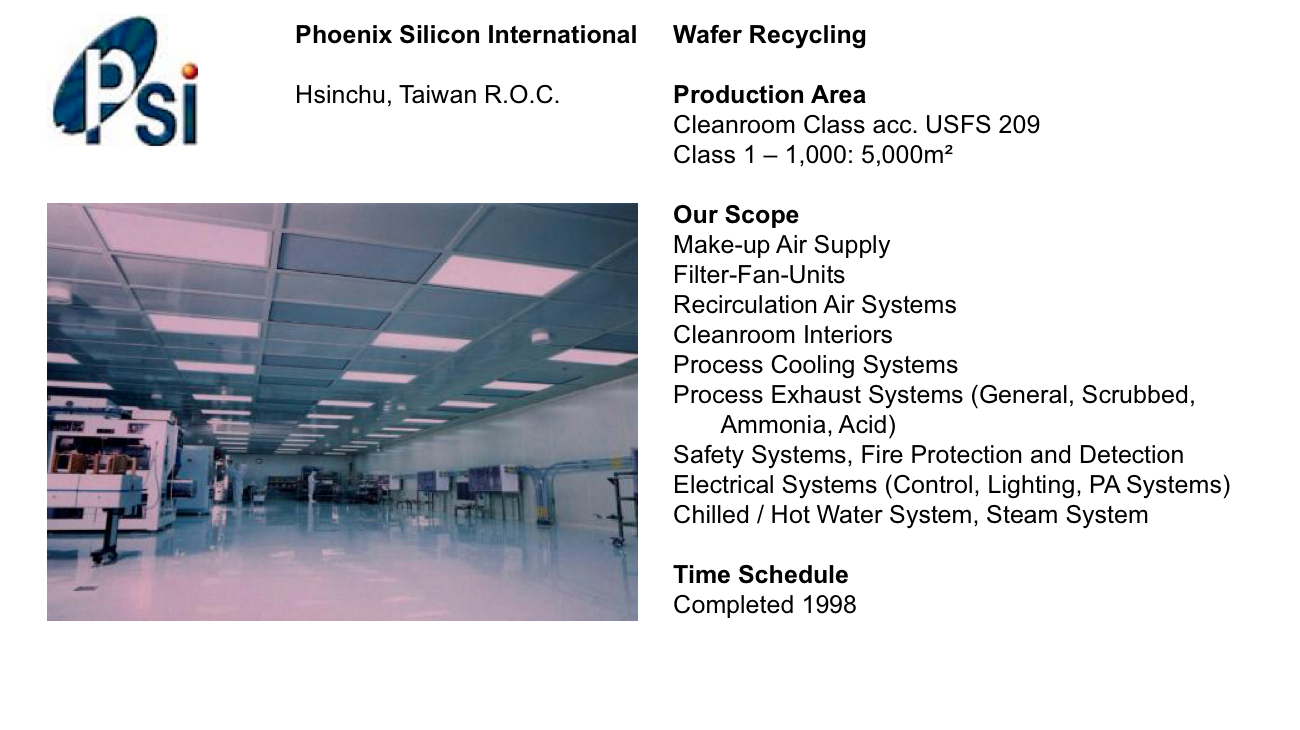 Psi

Phoenix Silicon International

Hsinchu, Taiwan R.O.C.

Wafer Recycling

Production Area
Cleanroom Class acc. USFS 209
Class 1 – 1,000: 5,000m²

Our Scope
Make-up Air Supply
Filter-Fan-Units
Recirculation Air Systems
Cleanroom Interiors
Process Cooling Systems
Process Exhaust Systems (General, Scrubbed, Ammonia, Acid)
Safety Systems, Fire Protection and Detection
Electrical Systems (Control, Lighting, PA Systems)
Chilled / Hot Water System, Steam System

Time Schedule
Completed 1998